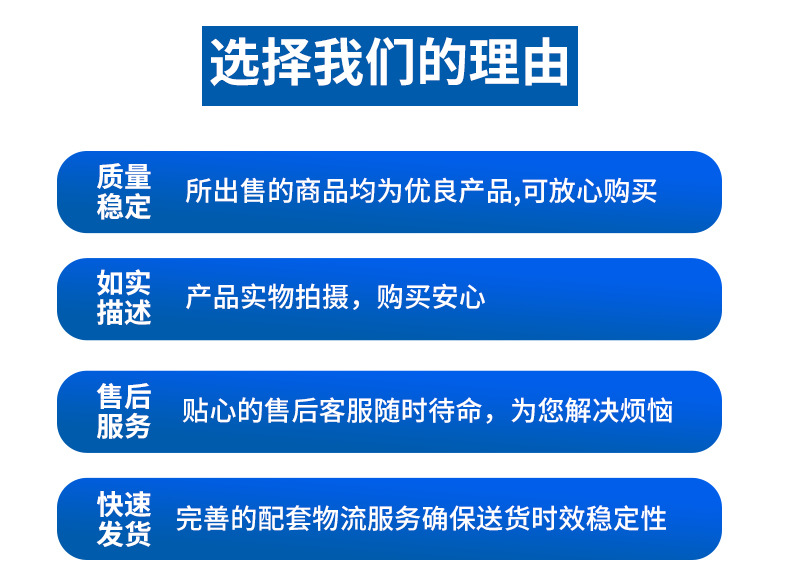 选择我们的理由

质量稳定 所出售的商品均为优良产品,可放心购买

如实描述 产品实物拍摄，购买安心

售后服务 贴心的售后客服随时待命，为您解决烦恼

快速发货 完善的配套物流服务确保送货时效稳定性